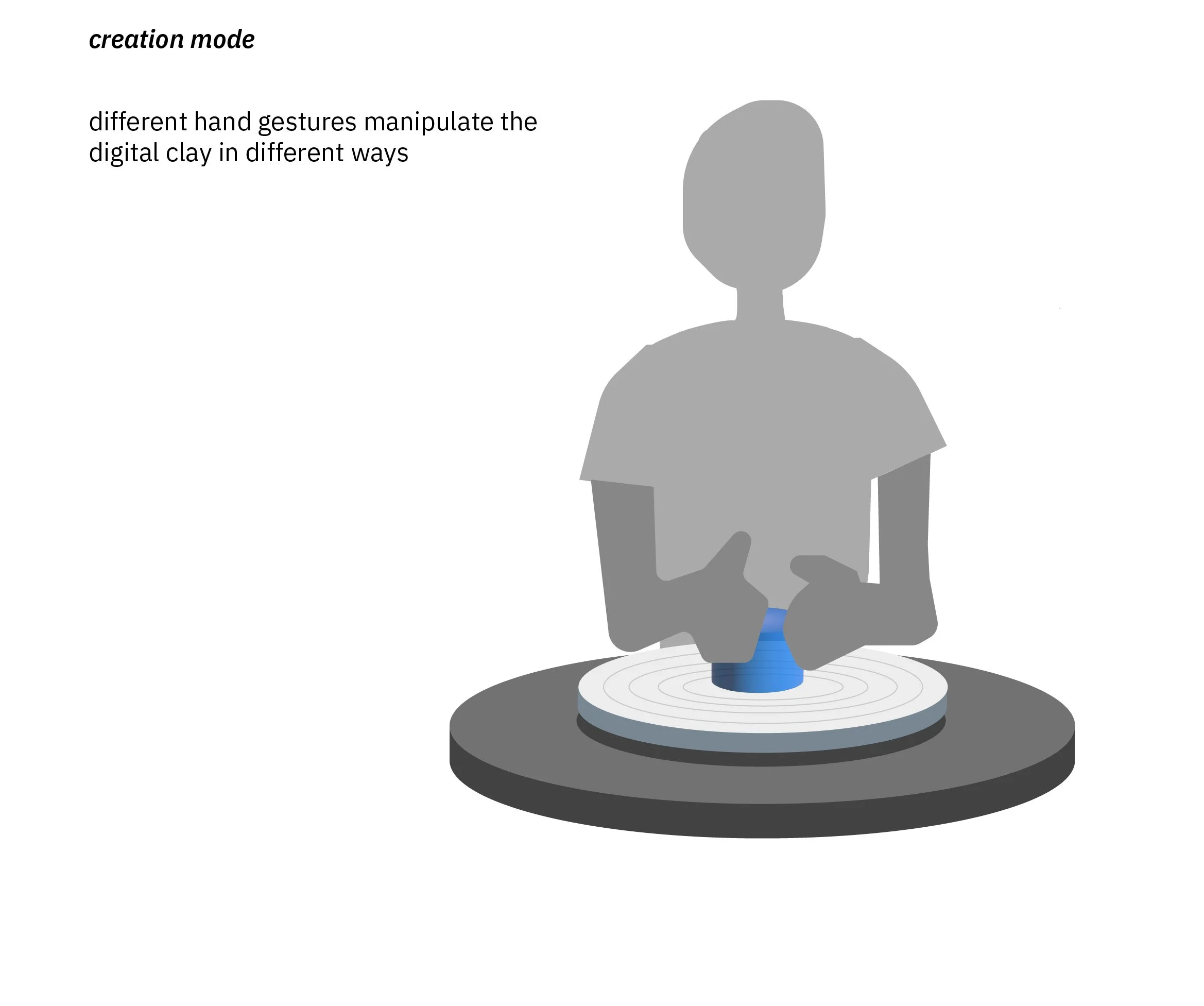 creation mode

different hand gestures manipulate the digital clay in different ways